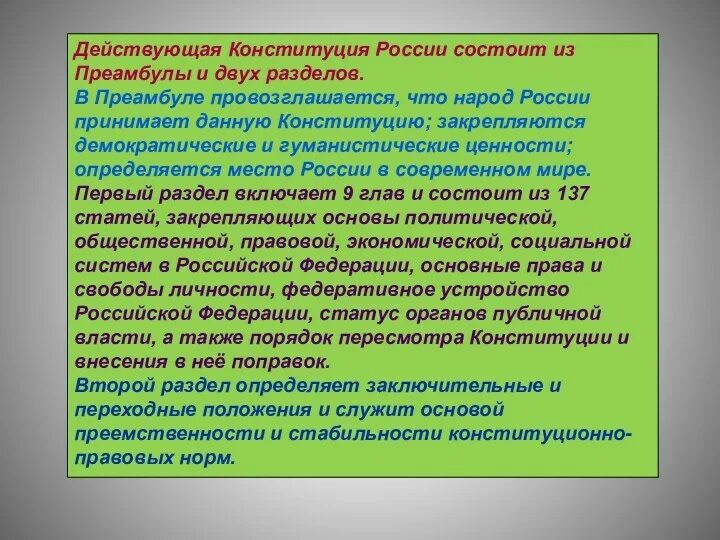 Действующая Конституция России состоит из Преамбулы и двух разделов.
В Преамбуле провозглашается, что народ России принимает данную Конституцию; закрепляются демократические и гуманистические ценности; определяется место России в современном мире.
Первый раздел включает 9 глав и состоит из 137 статей, закрепляющих основы политической, общественной, правовой, экономической, социальной систем в Российской Федерации, основные права и свободы личности, федеративное устройство Российской Федерации, статус органов публичной власти, а также порядок пересмотра Конституции и внесения в неё поправок.
Второй раздел определяет заключительные и переходные положения и служит основой преемственности и стабильности конституционно-правовых норм.